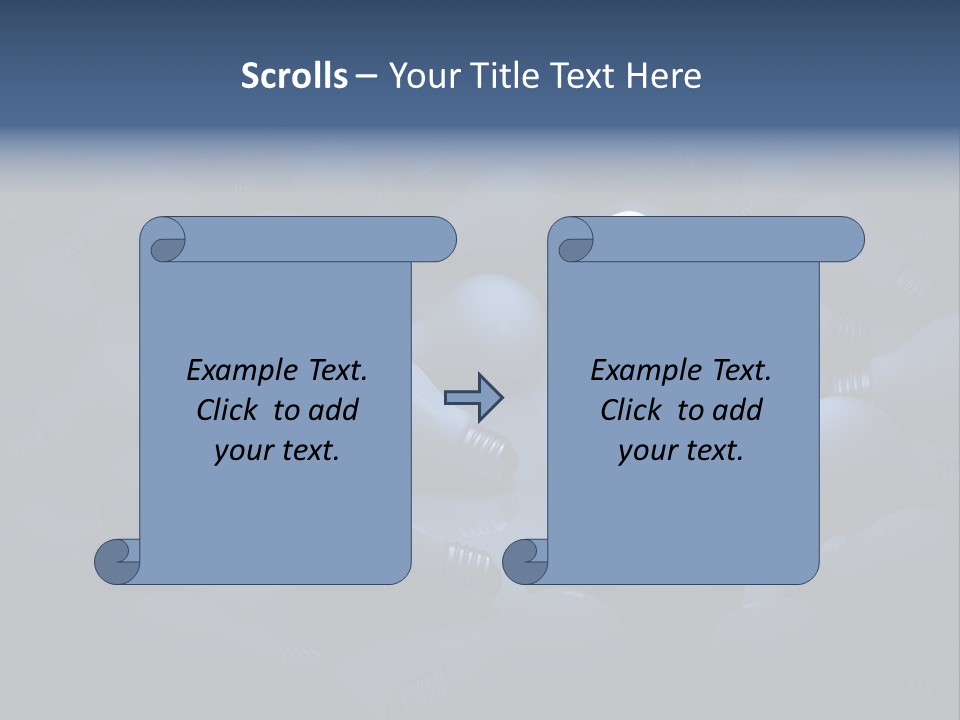 Scrolls – Your Title Text Here

Example Text. Click to add your text.

Example Text. Click to add your text.